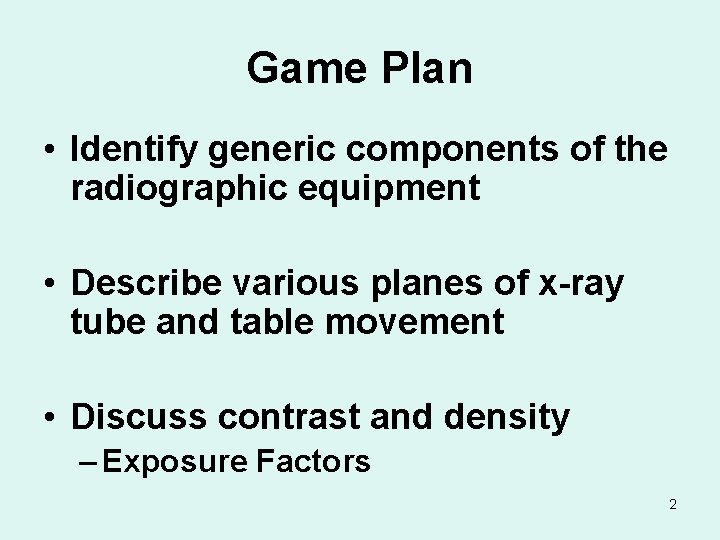 Game Plan

• Identify generic components of the radiographic equipment

• Describe various planes of x-ray tube and table movement

• Discuss contrast and density
– Exposure Factors

2